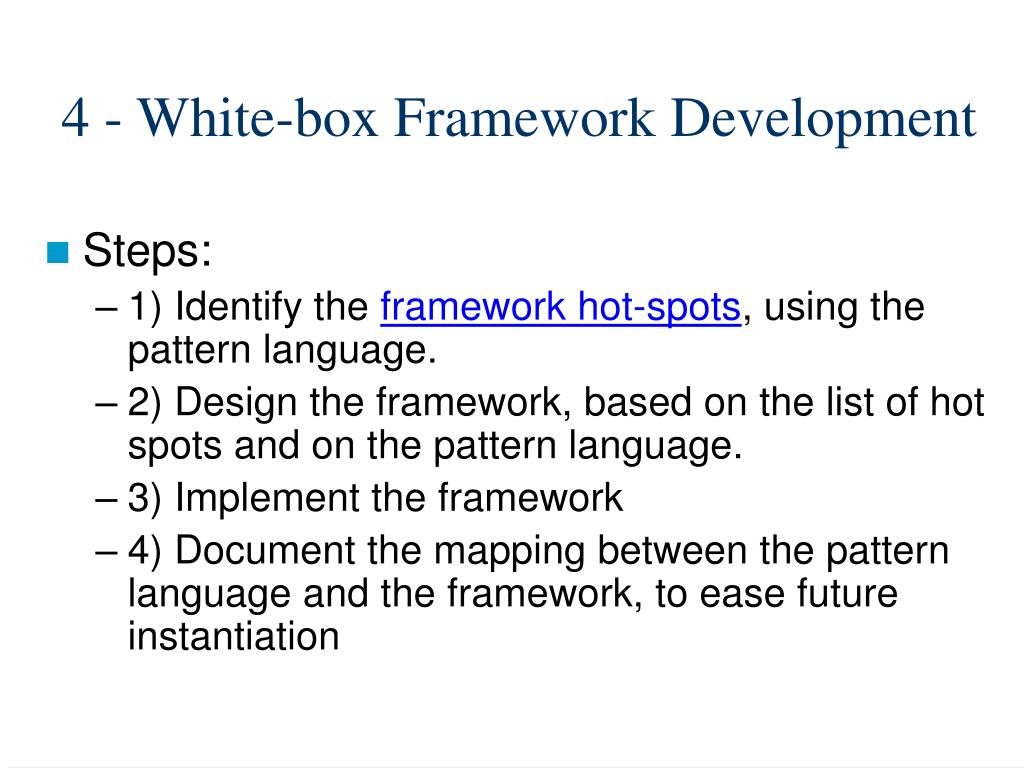 4 - White-box Framework Development

Steps:

– 1) Identify the framework hot-spots, using the pattern language.
– 2) Design the framework, based on the list of hot spots and on the pattern language.
– 3) Implement the framework
– 4) Document the mapping between the pattern language and the framework, to ease future instantiation